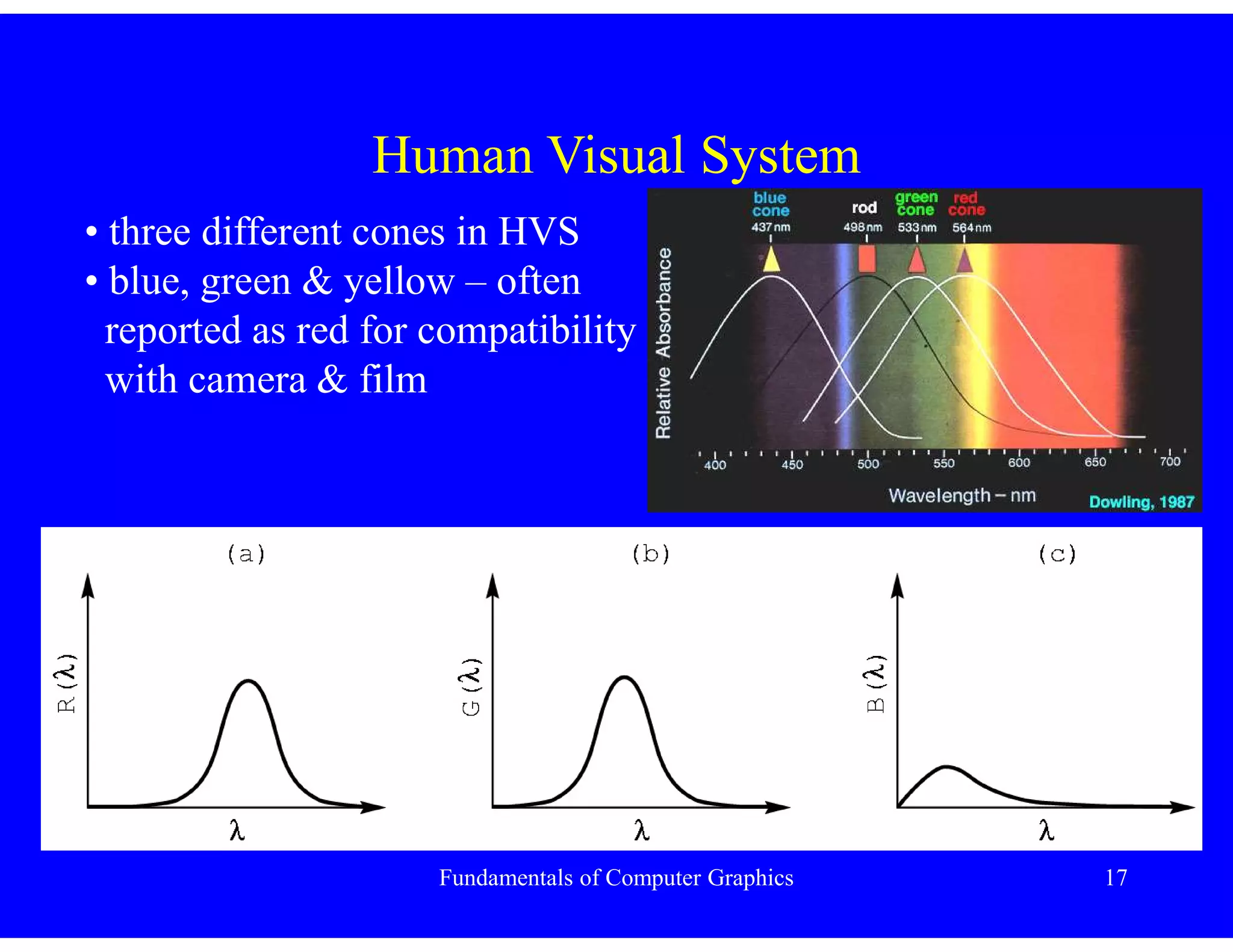 Human Visual System

• three different cones in HVS
• blue, green & yellow – often reported as red for compatibility with camera & film

blue cone 437 nm
rod 498 nm
green cone 533 nm
red cone 564 nm

Relative Absorbance

400 450 500 550 600 650 700

Wavelength – nm

Dowling, 1987

(a)
$R(\lambda)$
$\lambda$

(b)
$G(\lambda)$
$\lambda$

(c)
$B(\lambda)$
$\lambda$

Fundamentals of Computer Graphics

17